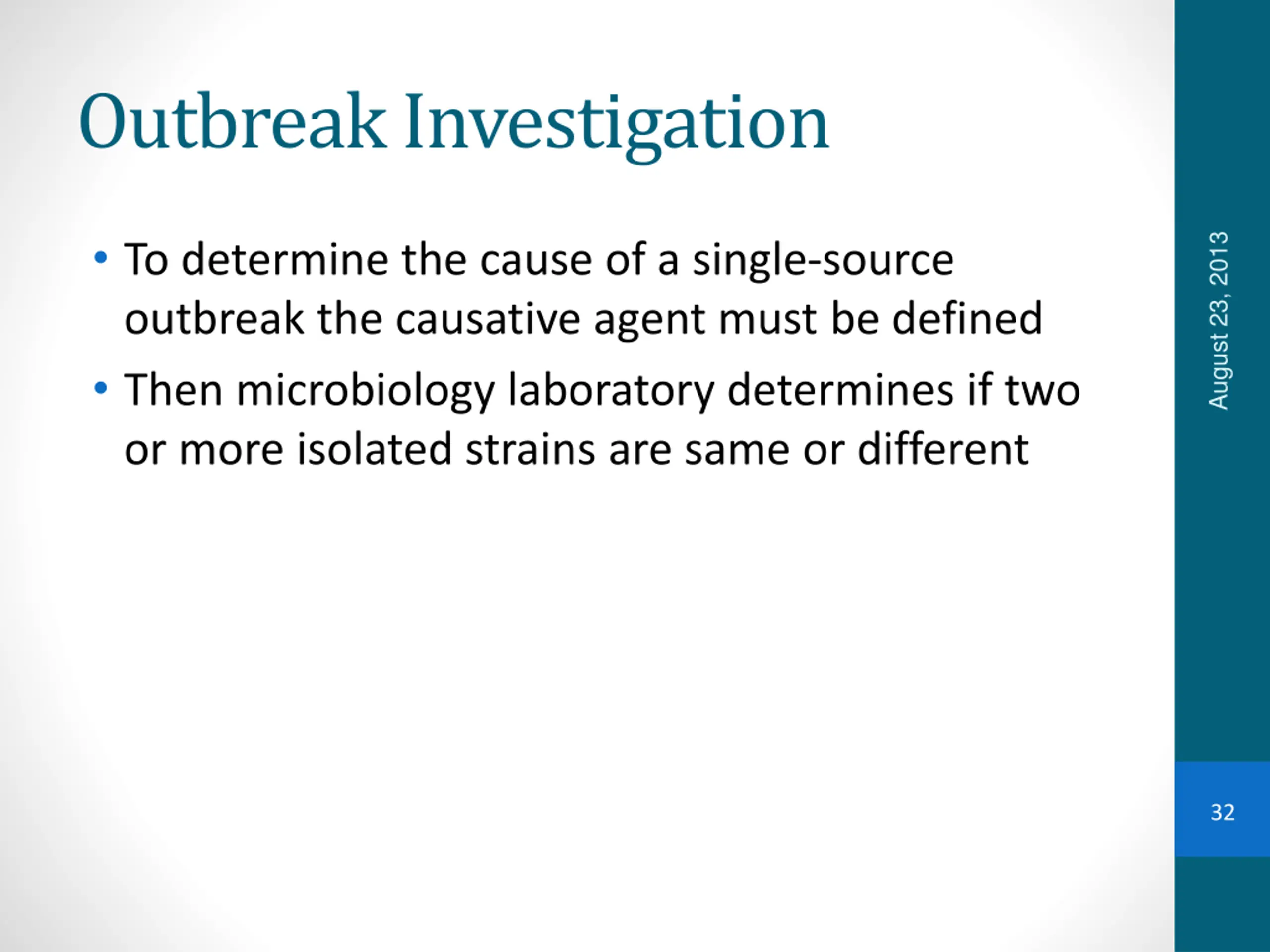 Outbreak Investigation

• To determine the cause of a single-source outbreak the causative agent must be defined

• Then microbiology laboratory determines if two or more isolated strains are same or different

August 23, 2013

32